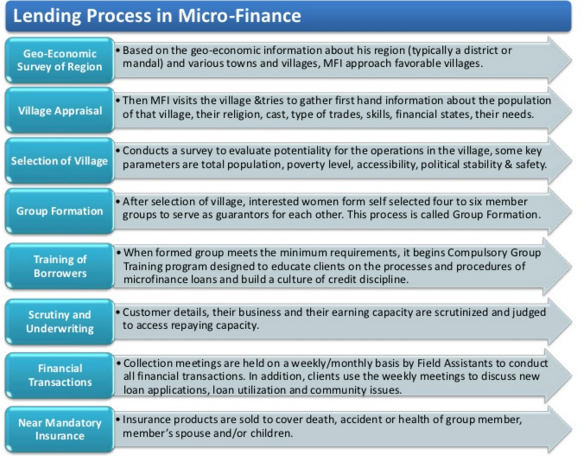 Lending Process in Micro-Finance

Geo-Economic Survey of Region

• Based on the geo-economic information about his region (typically a district or mandal) and various towns and villages, MFI approach favorable villages.

Village Appraisal

• Then MFI visits the village &tries to gather first hand information about the population of that village, their religion, cast, type of trades, skills, financial states, their needs.

Selection of Village

• Conducts a survey to evaluate potentiality for the operations in the village, some key parameters are total population, poverty level, accessibility, political stability & safety.

Group Formation

• After selection of village, interested women form self selected four to six member groups to serve as guarantors for each other. This process is called Group Formation.

Training of Borrowers

• When formed group meets the minimum requirements, it begins Compulsory Group Training program designed to educate clients on the processes and procedures of microfinance loans and build a culture of credit discipline.

Scrutiny and Underwriting

• Customer details, their business and their earning capacity are scrutinized and judged to access repaying capacity.

Financial Transactions

• Collection meetings are held on a weekly/monthly basis by Field Assistants to conduct all financial transactions. In addition, clients use the weekly meetings to discuss new loan applications, loan utilization and community issues.

Near Mandatory Insurance

• Insurance products are sold to cover death, accident or health of group member, member's spouse and/or children.